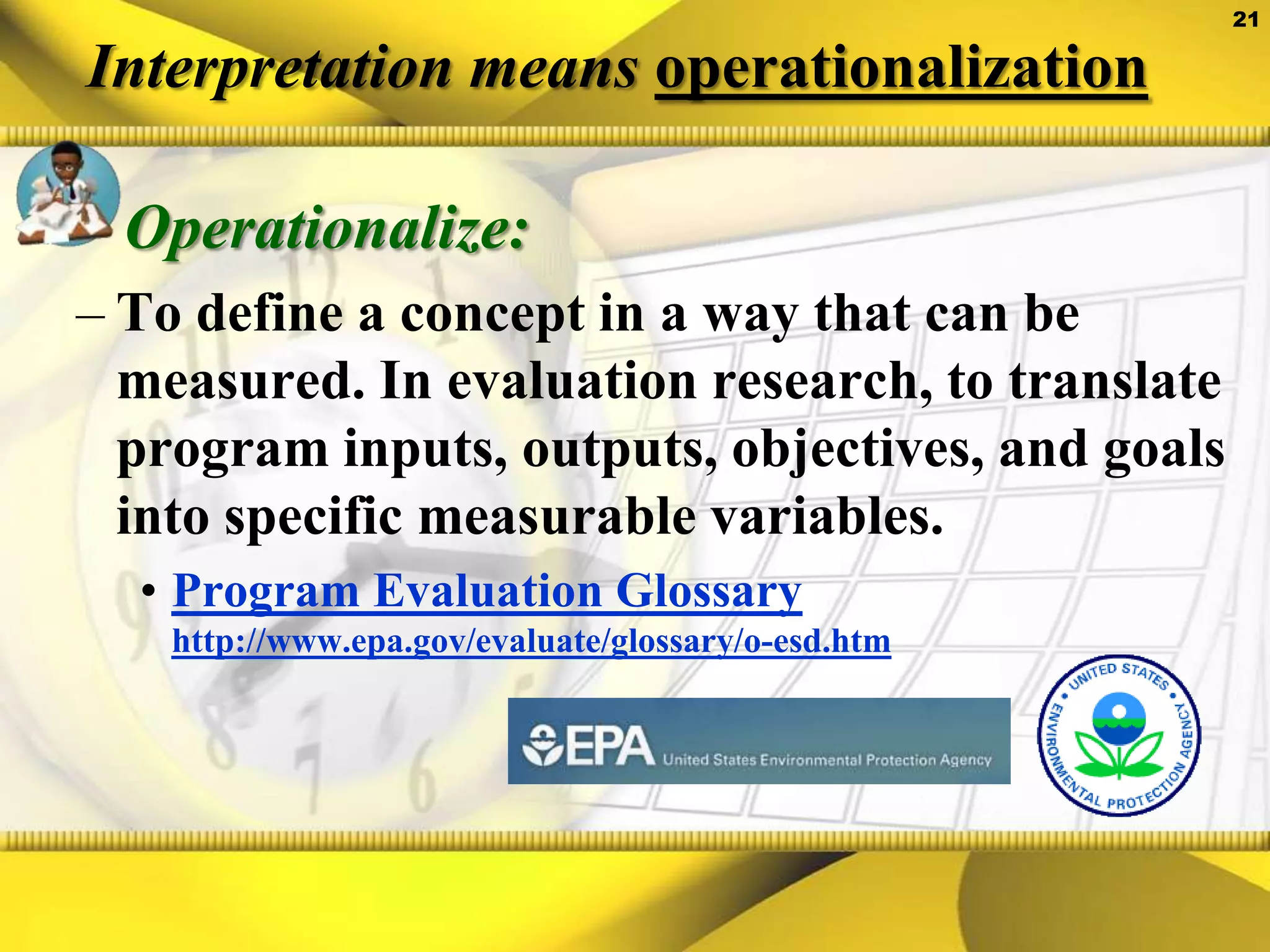 21

Interpretation means operationalization

Operationalize:

– To define a concept in a way that can be measured. In evaluation research, to translate program inputs, outputs, objectives, and goals into specific measurable variables.

• Program Evaluation Glossary
http://www.epa.gov/evaluate/glossary/o-esd.htm

EPA United States Environmental Protection Agency

UNITED STATES • ENVIRONMENTAL PROTECTION AGENCY •